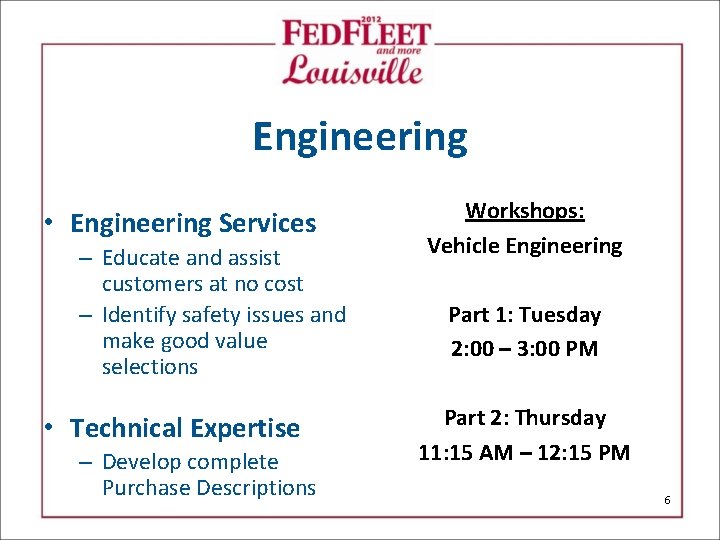 2012
FEDFLEET
and more
Louisville

Engineering

• Engineering Services
– Educate and assist customers at no cost
– Identify safety issues and make good value selections

• Technical Expertise
– Develop complete Purchase Descriptions

Workshops:
Vehicle Engineering

Part 1: Tuesday
2:00 – 3:00 PM

Part 2: Thursday
11:15 AM – 12:15 PM

6